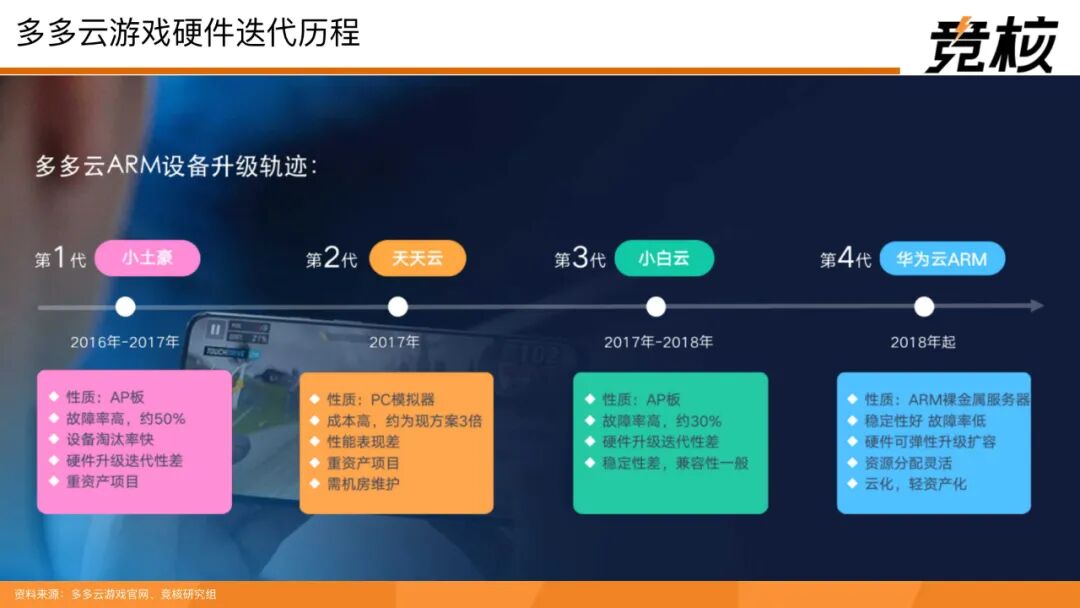 多多云游戏硬件迭代历程

竞核

多多云ARM设备升级轨迹：

第1代 小土豪

2016年-2017年

◆ 性质：AP板
◆ 故障率高，约50%
◆ 设备淘汰率快
◆ 硬件升级迭代性差
◆ 重资产项目

第2代 天天云

2017年

◆ 性质：PC模拟器
◆ 成本高，约为现方案3倍
◆ 性能表现差
◆ 重资产项目
◆ 需机房维护

第3代 小白云

2017年-2018年

◆ 性质：AP板
◆ 故障率高，约30%
◆ 硬件升级迭代性差
◆ 稳定性差，兼容性一般

第4代 华为云ARM

2018年起

◆ 性质：ARM裸金属服务器
◆ 稳定性好 故障率低
◆ 硬件可弹性升级扩容
◆ 资源分配灵活
◆ 云化，轻资产化

资料来源：多多云游戏官网、竞核研究组